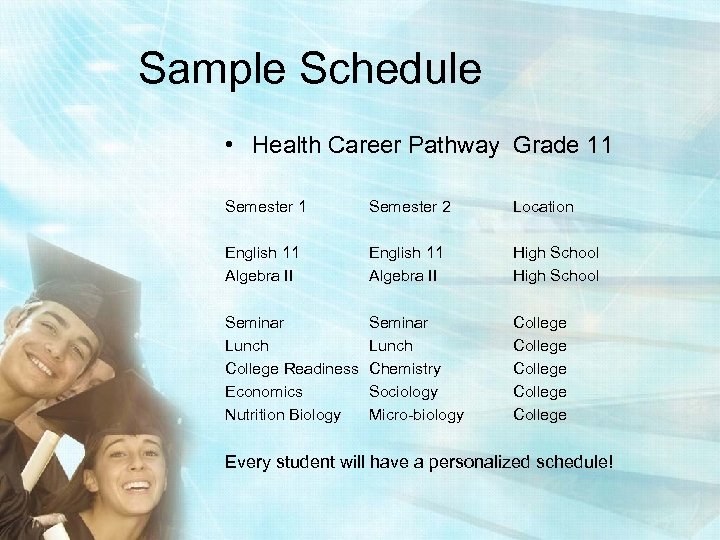 Sample Schedule

• Health Career Pathway Grade 11

| Semester 1 | Semester 2 | Location |
|---|---|---|
| English 11 | English 11 | High School |
| Algebra II | Algebra II | High School |
| Seminar | Seminar | College |
| Lunch | Lunch | College |
| College Readiness | Chemistry | College |
| Economics | Sociology | College |
| Nutrition Biology | Micro-biology | College |

Every student will have a personalized schedule!